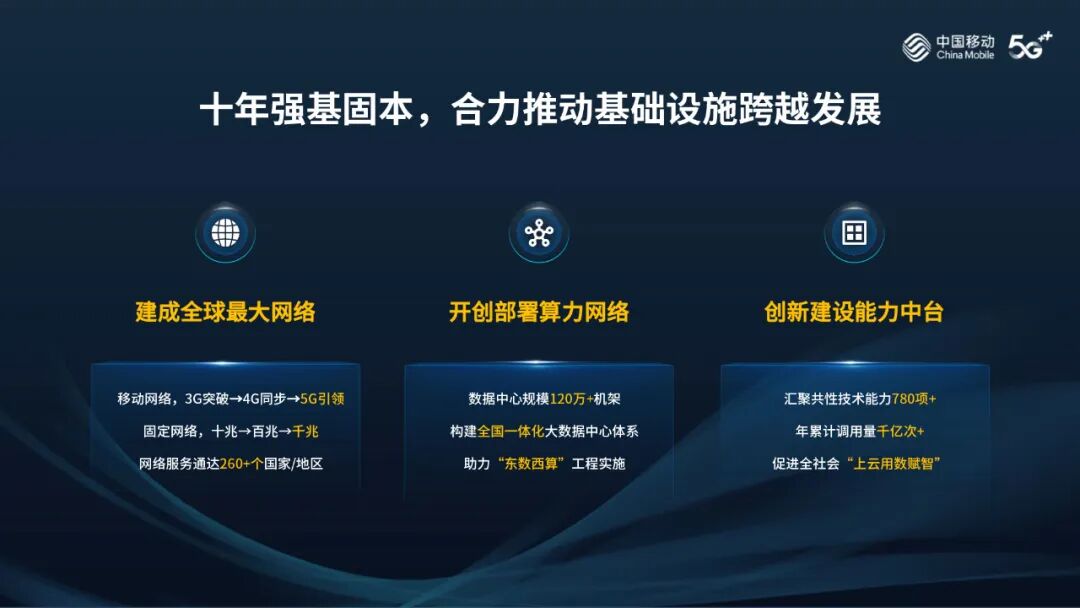 中国移动
China Mobile
5G++

十年强基固本，合力推动基础设施跨越发展

建成全球最大网络

移动网络，3G突破→4G同步→5G引领
固定网络，十兆→百兆→千兆
网络服务通达260+个国家/地区

开创部署算力网络

数据中心规模120万+机架
构建全国一体化大数据中心体系
助力“东数西算”工程实施

创新建设能力中台

汇聚共性技术能力780项+
年累计调用量千亿次+
促进全社会“上云用数赋智”